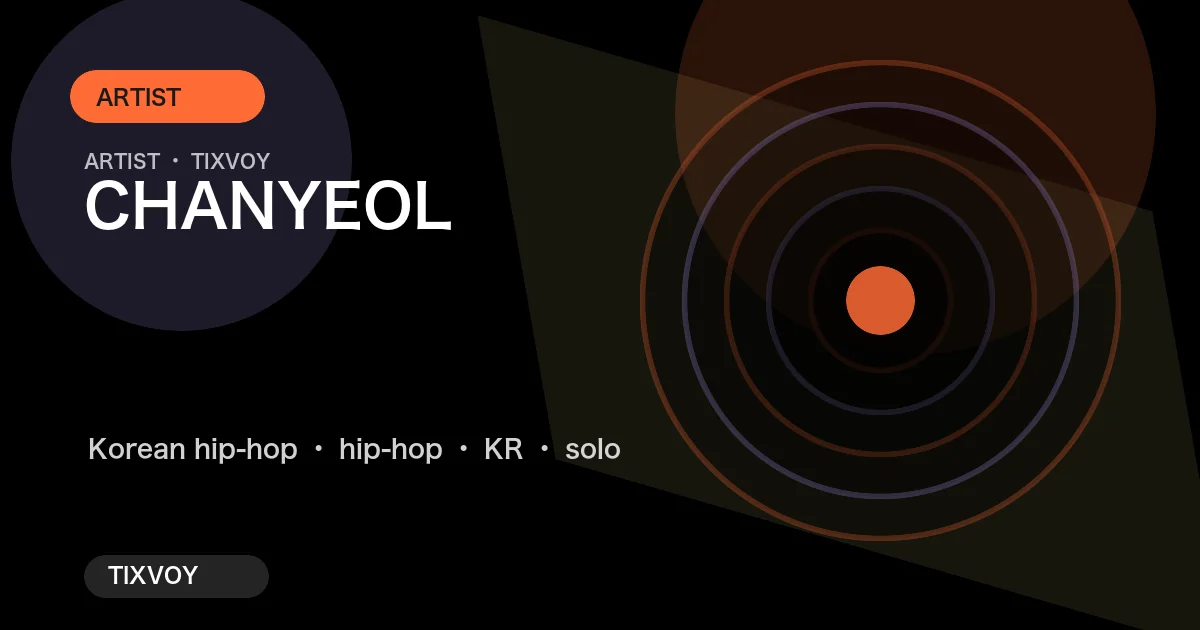 ARTIST

ARTIST • TIXVOY

CHANYEOL

Korean hip-hop • hip-hop • KR • solo

TIXVOY